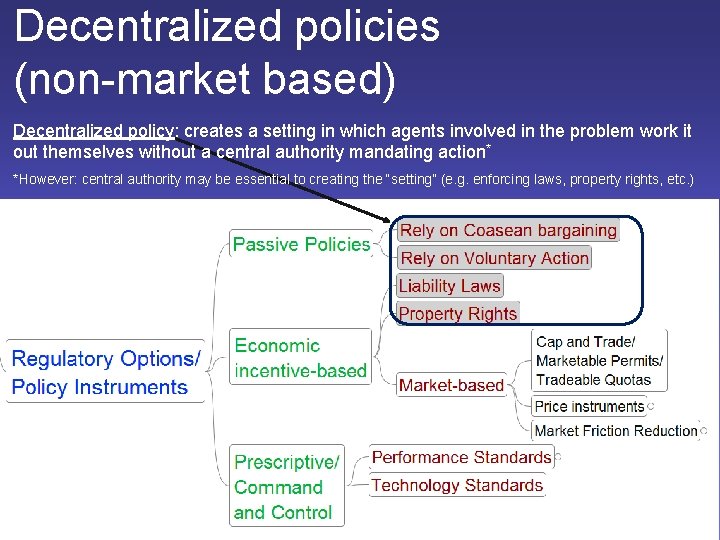 Decentralized policies (non-market based)

Decentralized policy: creates a setting in which agents involved in the problem work it out themselves without a central authority mandating action*

*However: central authority may be essential to creating the "setting" (e.g. enforcing laws, property rights, etc.)

Regulatory Options/ Policy Instruments

Passive Policies

Rely on Coasean bargaining

Rely on Voluntary Action

Economic incentive-based

Liability Laws

Property Rights

Market-based

Cap and Trade/ Marketable Permits/ Tradeable Quotas

Price instruments

Market Friction Reduction

Prescriptive/ Command and Control

Performance Standards

Technology Standards